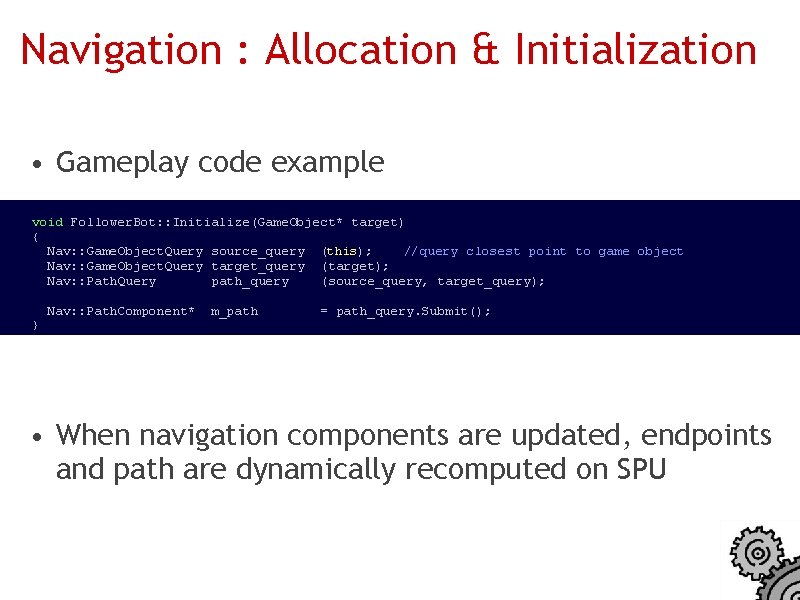 Navigation : Allocation & Initialization

• Gameplay code example

void FollowerBot::Initialize(GameObject* target)
{
  Nav::GameObjectQuery source_query  (this);    //query closest point to game object
  Nav::GameObjectQuery target_query  (target);
  Nav::PathQuery       path_query    (source_query, target_query);

  Nav::PathComponent*  m_path        = path_query.Submit();
}

• When navigation components are updated, endpoints and path are dynamically recomputed on SPU